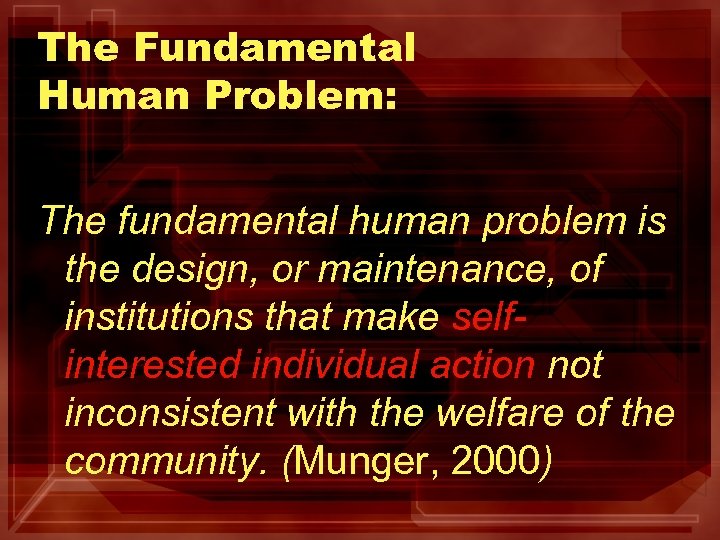 The Fundamental Human Problem:

The fundamental human problem is the design, or maintenance, of institutions that make self-interested individual action not inconsistent with the welfare of the community. (Munger, 2000)